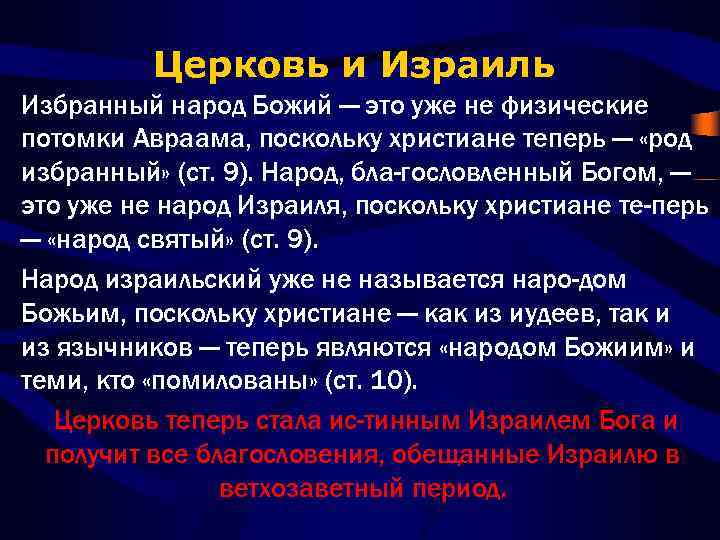 Церковь и Израиль

Избранный народ Божий — это уже не физические потомки Авраама, поскольку христиане теперь — «род избранный» (ст. 9). Народ, бла-гословленный Богом, — это уже не народ Израиля, поскольку христиане те-перь — «народ святый» (ст. 9).

Народ израильский уже не называется наро-дом Божьим, поскольку христиане — как из иудеев, так и из язычников — теперь являются «народом Божиим» и теми, кто «помилованы» (ст. 10).

Церковь теперь стала ис-тинным Израилем Бога и получит все благословения, обещанные Израилю в ветхозаветный период.